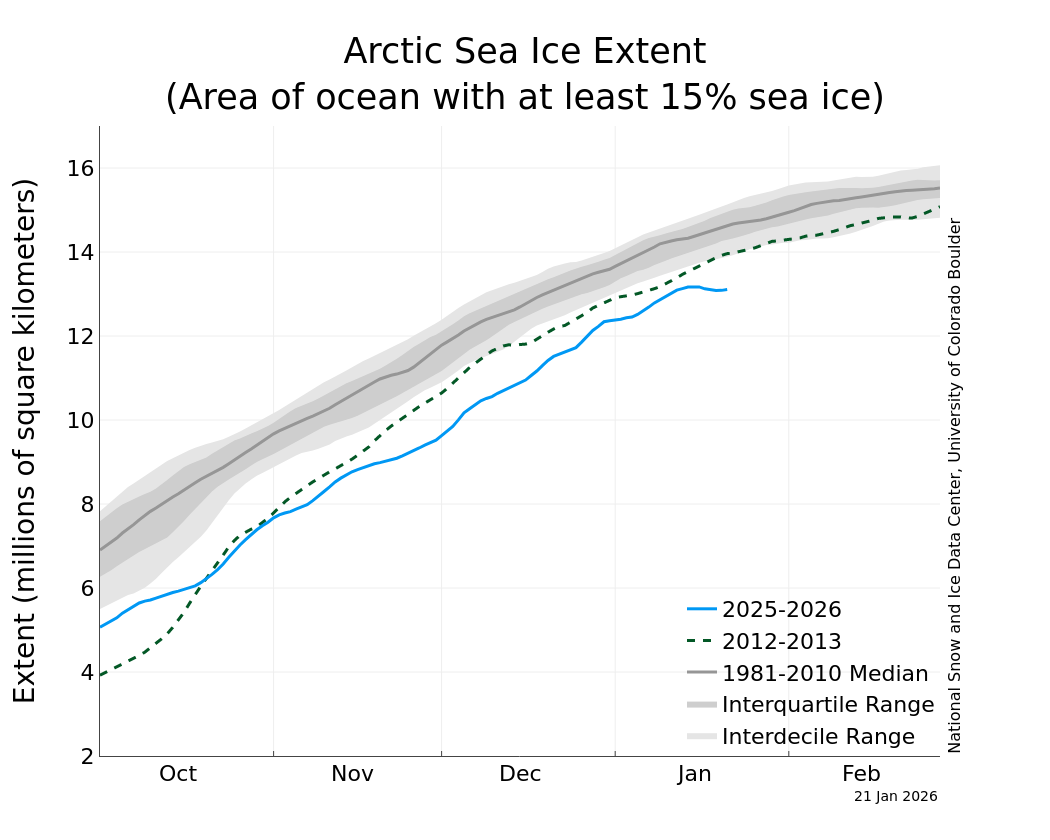 Arctic Sea Ice Extent
(Area of ocean with at least 15% sea ice)

Extent (millions of square kilometers)

16
14
12
10
8
6
4
2

Oct
Nov
Dec
Jan
Feb

2025-2026
2012-2013
1981-2010 Median
Interquartile Range
Interdecile Range

National Snow and Ice Data Center, University of Colorado Boulder

21 Jan 2026